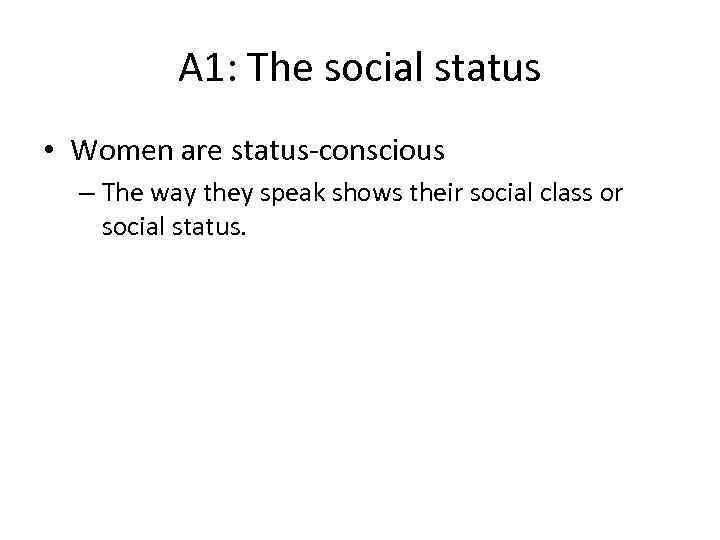 A1: The social status

• Women are status-conscious
– The way they speak shows their social class or social status.